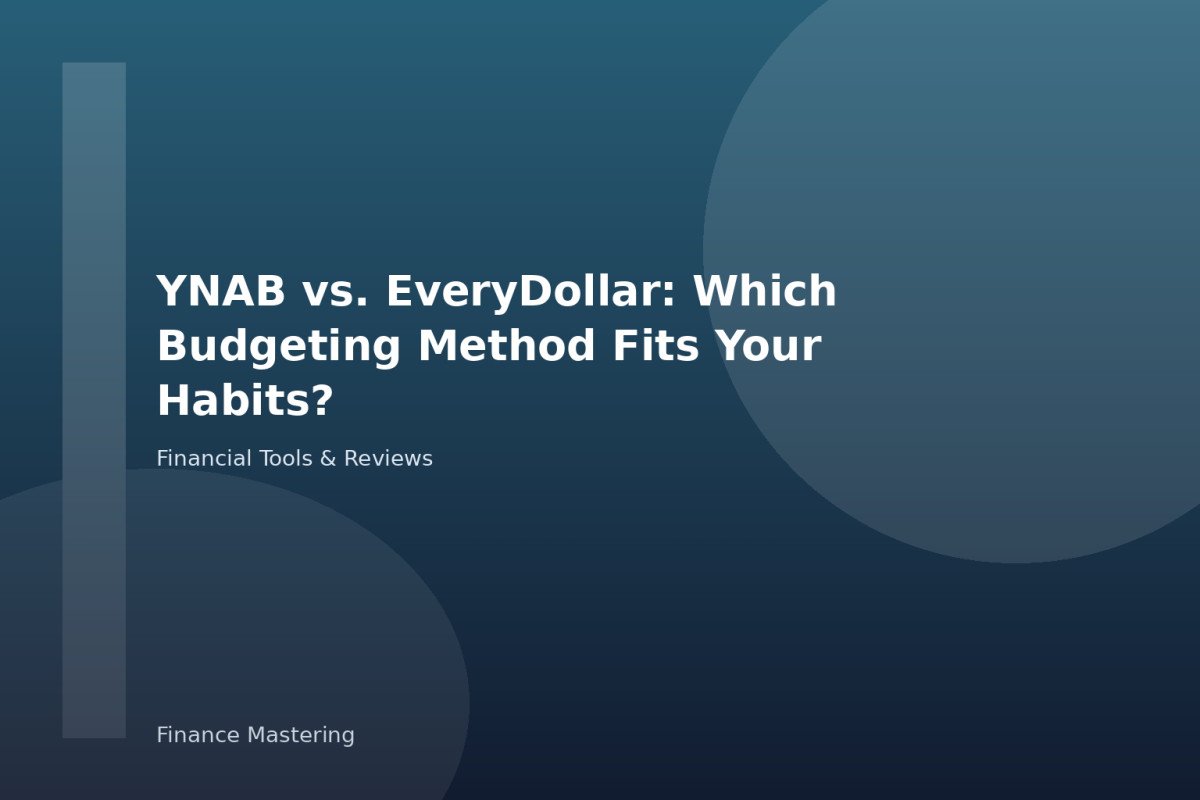 YNAB vs. EveryDollar: Which Budgeting Method Fits Your Habits?

Financial Tools & Reviews

Finance Mastering